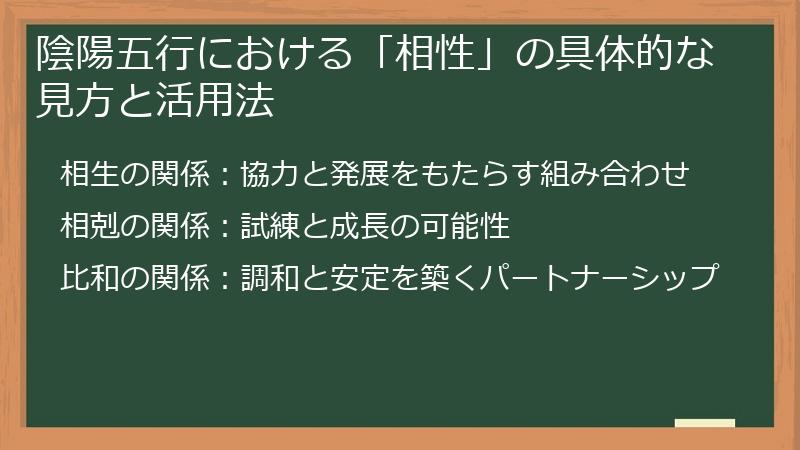 陰陽五行における「相性」の具体的な見方と活用法

相生の関係：協力と発展をもたらす組み合わせ

相剋の関係：試練と成長の可能性

比和の関係：調和と安定を築くパートナーシップ